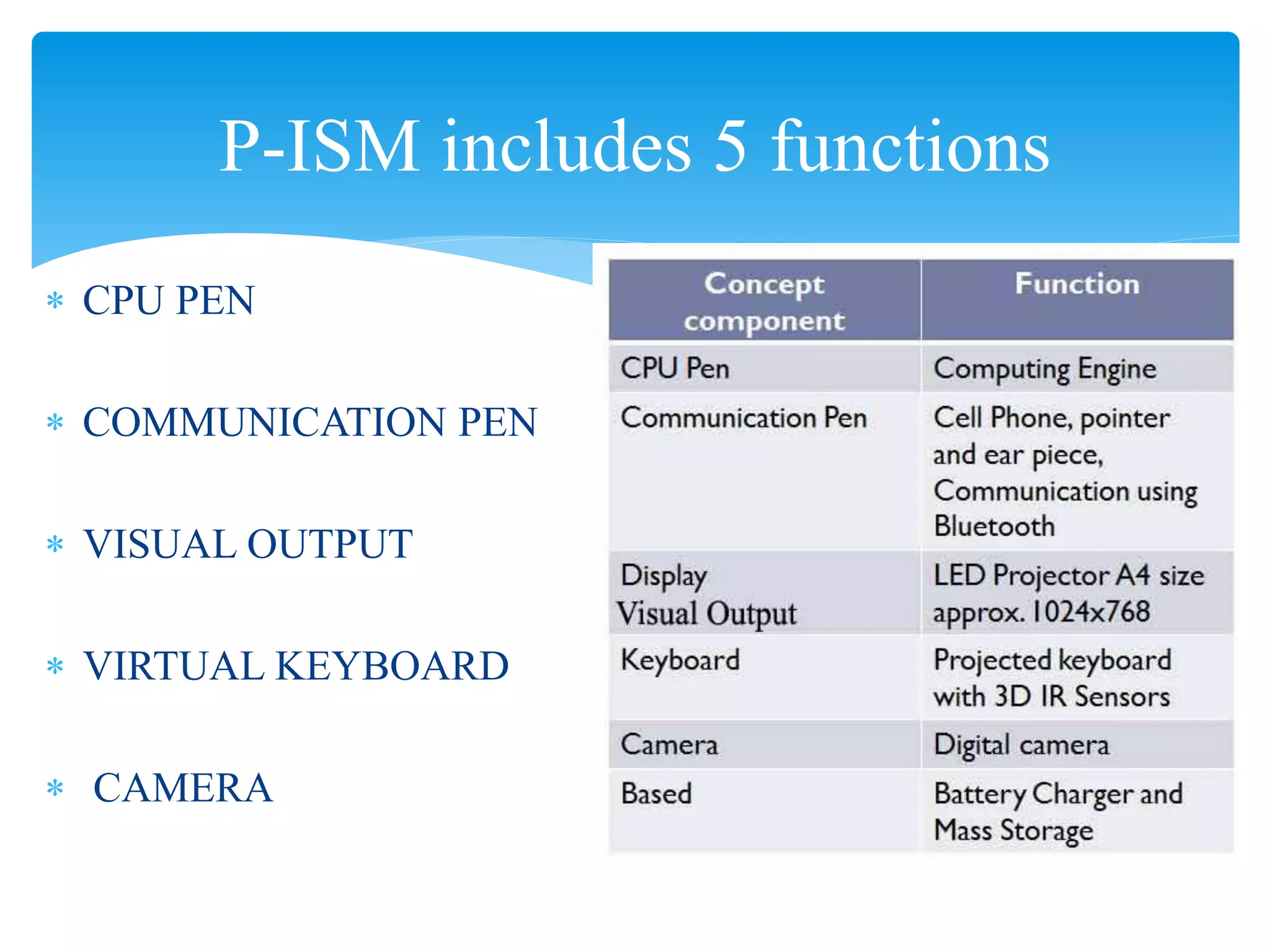 P-ISM includes 5 functions

* CPU PEN
* COMMUNICATION PEN
* VISUAL OUTPUT
* VIRTUAL KEYBOARD
* CAMERA

| Concept component | Function |
|---|---|
| CPU Pen | Computing Engine |
| Communication Pen | Cell Phone, pointer and ear piece, Communication using Bluetooth |
| Display Visual Output | LED Projector A4 size approx. 1024x768 |
| Keyboard | Projected keyboard with 3D IR Sensors |
| Camera | Digital camera |
| Based | Battery Charger and Mass Storage |